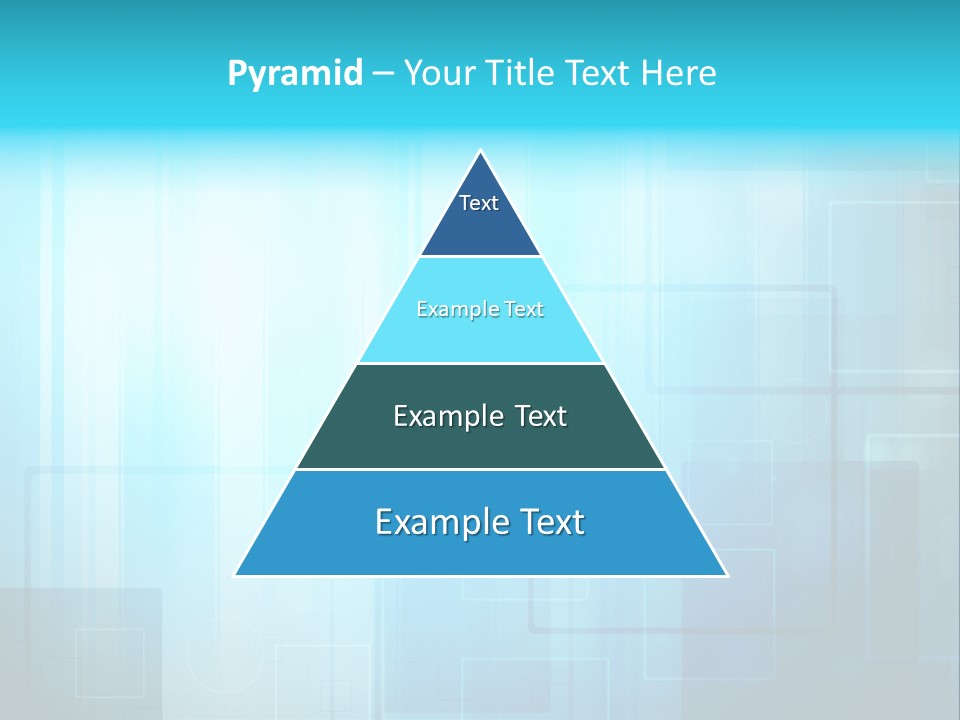 Pyramid – Your Title Text Here

Text

Example Text

Example Text

Example Text